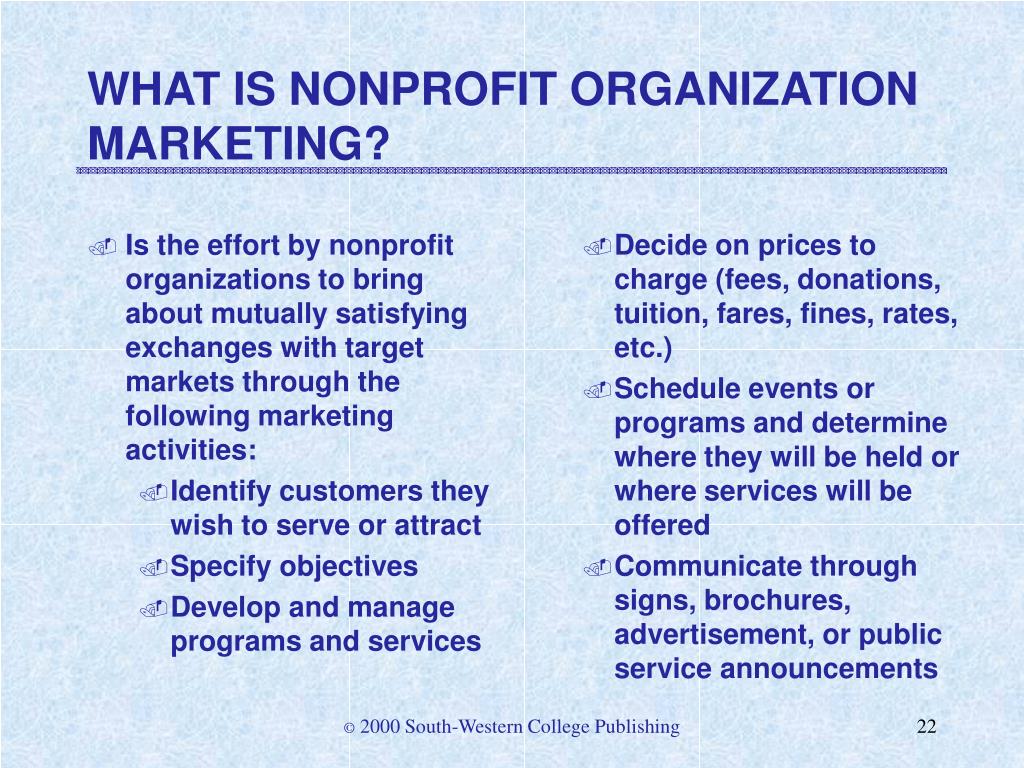 WHAT IS NONPROFIT ORGANIZATION MARKETING?

Is the effort by nonprofit organizations to bring about mutually satisfying exchanges with target markets through the following marketing activities:

Identify customers they wish to serve or attract

Specify objectives

Develop and manage programs and services

Decide on prices to charge (fees, donations, tuition, fares, fines, rates, etc.)

Schedule events or programs and determine where they will be held or where services will be offered

Communicate through signs, brochures, advertisement, or public service announcements

© 2000 South-Western College Publishing

22